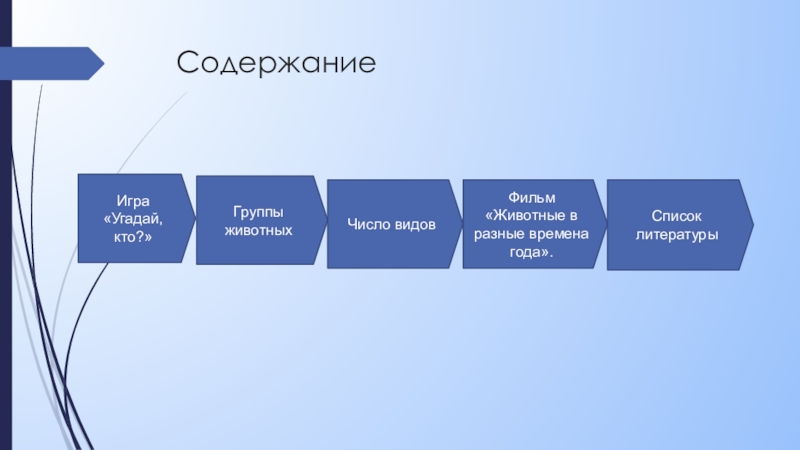 Содержание

Игра «Угадай, кто?»

Группы животных

Число видов

Фильм «Животные в разные времена года».

Список литературы